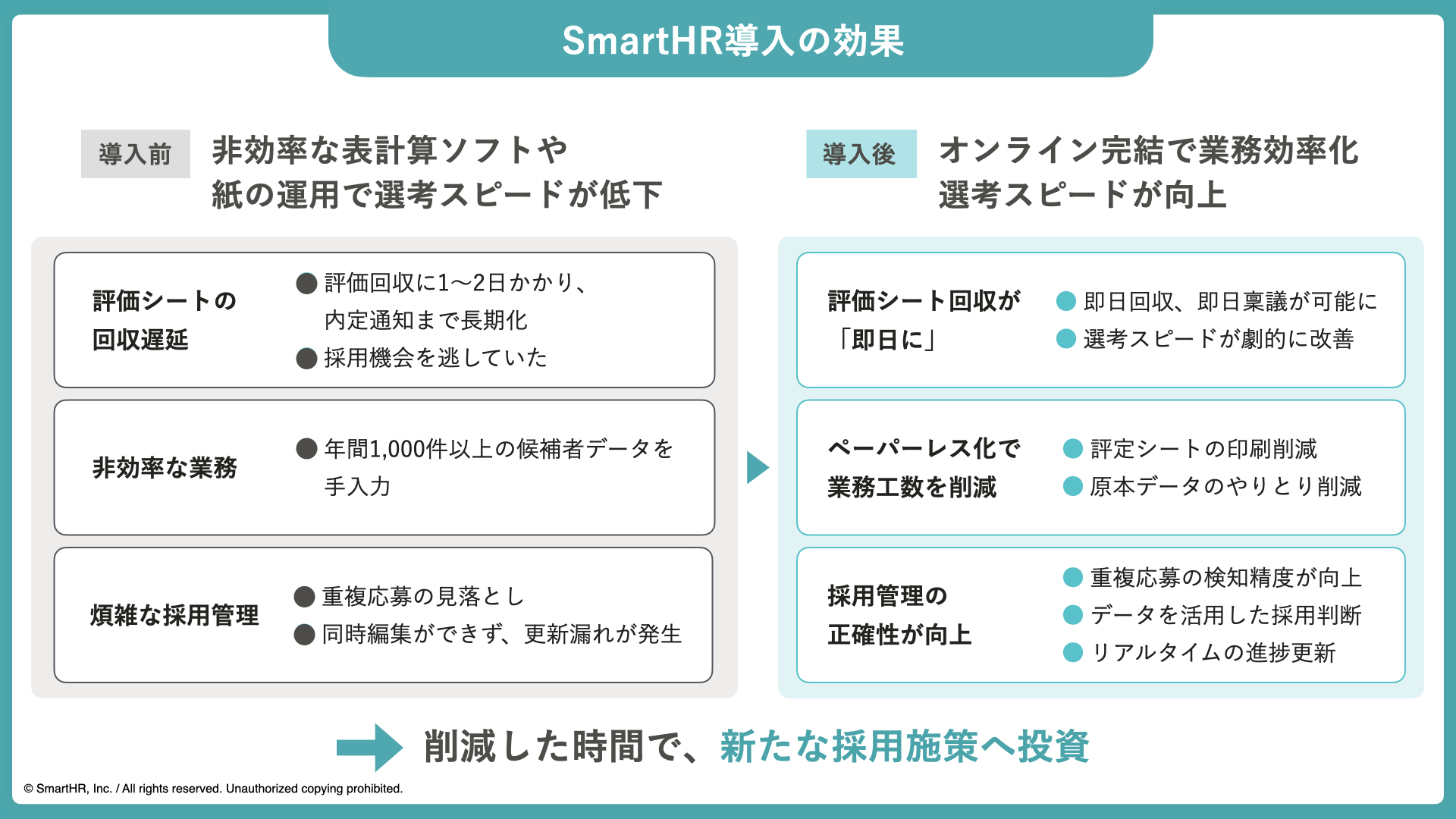 SmartHR導入の効果

導入前 非効率な表計算ソフトや紙の運用で選考スピードが低下

評価シートの回収遅延
● 評価回収に1〜2日かかり、内定通知まで長期化
● 採用機会を逃していた

非効率な業務
● 年間1,000件以上の候補者データを手入力

煩雑な採用管理
● 重複応募の見落とし
● 同時編集ができず、更新漏れが発生

導入後 オンライン完結で業務効率化 選考スピードが向上

評価シート回収が「即日に」
● 即日回収、即日稟議が可能に
● 選考スピードが劇的に改善

ペーパーレス化で業務工数を削減
● 評定シートの印刷削減
● 原本データのやりとり削減

採用管理の正確性が向上
● 重複応募の検知精度が向上
● データを活用した採用判断
● リアルタイムの進捗更新

削減した時間で、新たな採用施策へ投資

© SmartHR, Inc. / All rights reserved. Unauthorized copying prohibited.